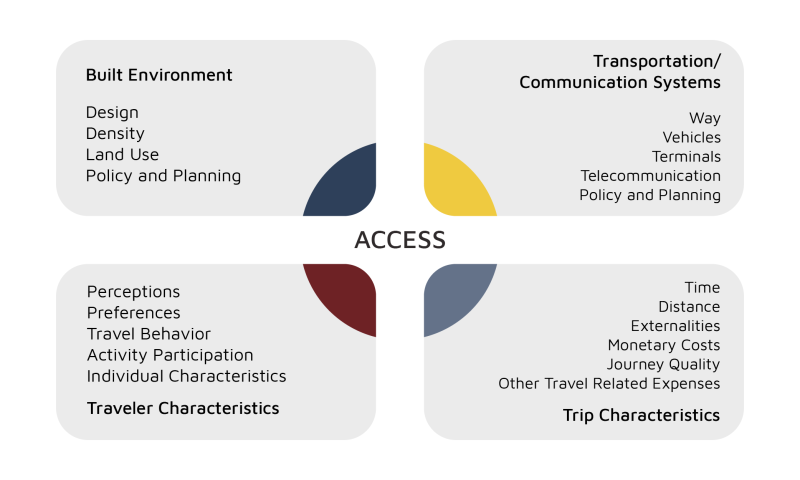 Built Environment

Design
Density
Land Use
Policy and Planning

Transportation/ Communication Systems

Way
Vehicles
Terminals
Telecommunication
Policy and Planning

ACCESS

Perceptions
Preferences
Travel Behavior
Activity Participation
Individual Characteristics

Traveler Characteristics

Time
Distance
Externalities
Monetary Costs
Journey Quality
Other Travel Related Expenses

Trip Characteristics